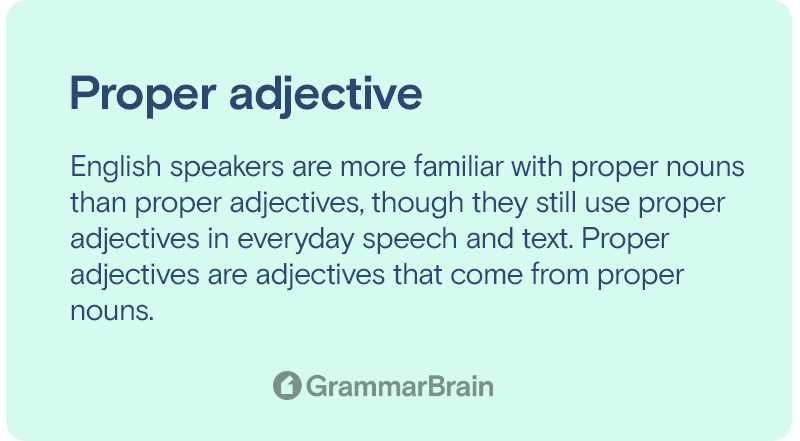 Proper adjective

English speakers are more familiar with proper nouns than proper adjectives, though they still use proper adjectives in everyday speech and text. Proper adjectives are adjectives that come from proper nouns.

GrammarBrain